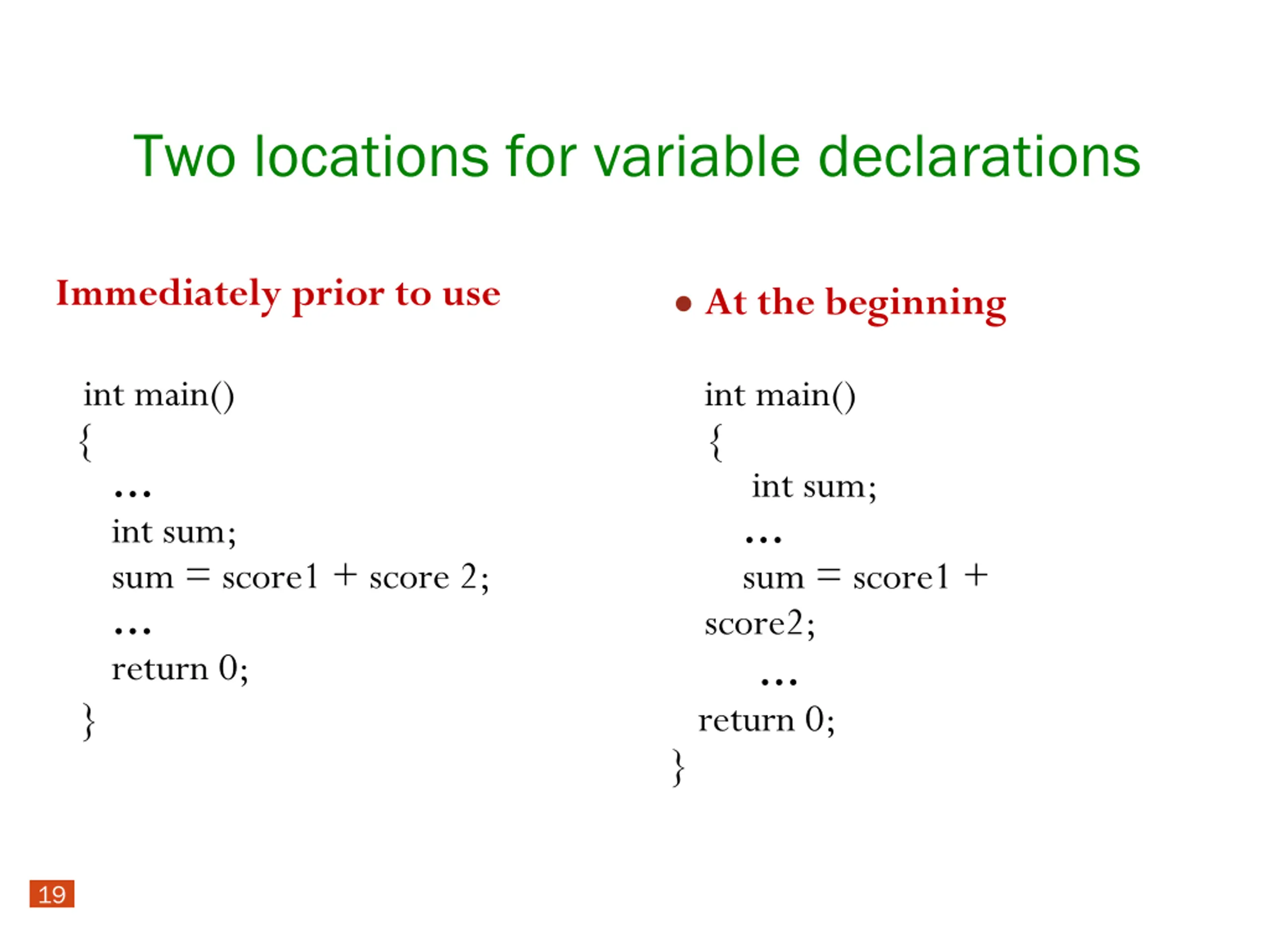 Two locations for variable declarations

Immediately prior to use

int main()
{
…
int sum;
sum = score1 + score 2;
…
return 0;
}

• At the beginning

int main()
{
int sum;
…
sum = score1 +
score2;
…
return 0;
}

19